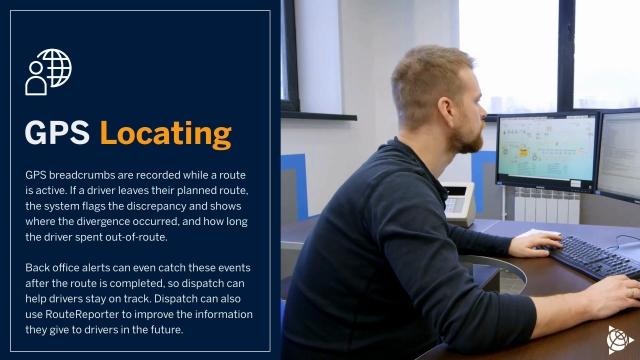 GPS Locating

GPS breadcrumbs are recorded while a route is active. If a driver leaves their planned route, the system flags the discrepancy and shows where the divergence occurred, and how long the driver spent out-of-route.

Back office alerts can even catch these events after the route is completed, so dispatch can help drivers stay on track. Dispatch can also use RouteReporter to improve the information they give to drivers in the future.